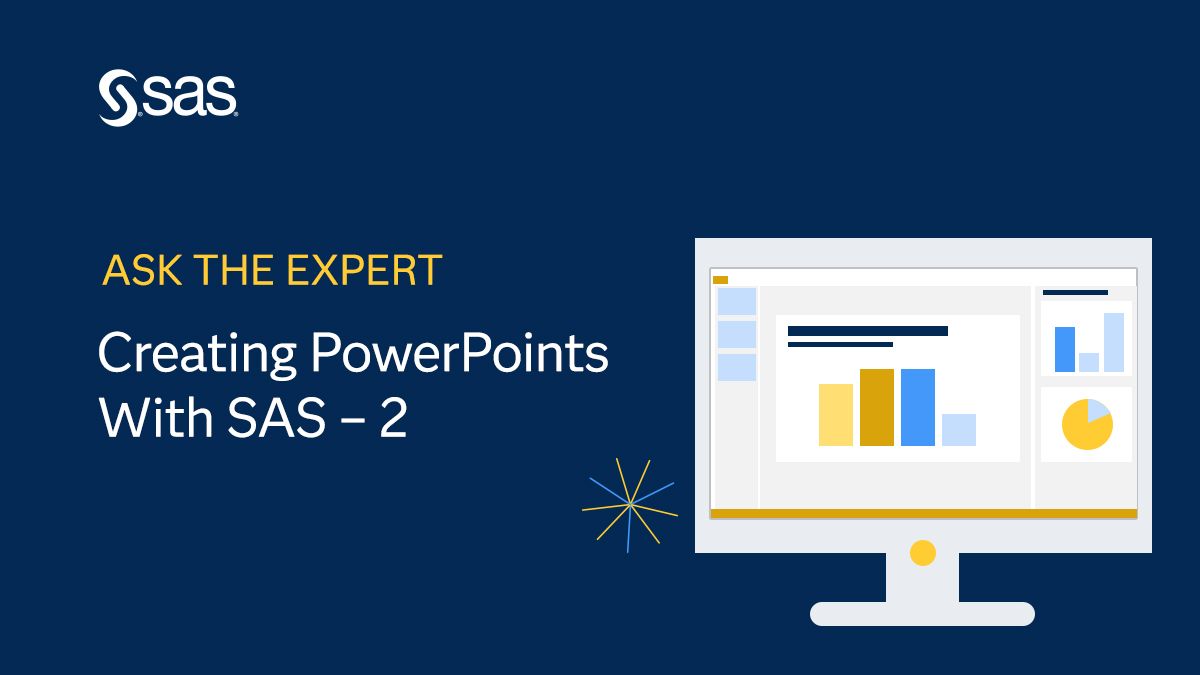 sas

ASK THE EXPERT

Creating PowerPoints With SAS – 2